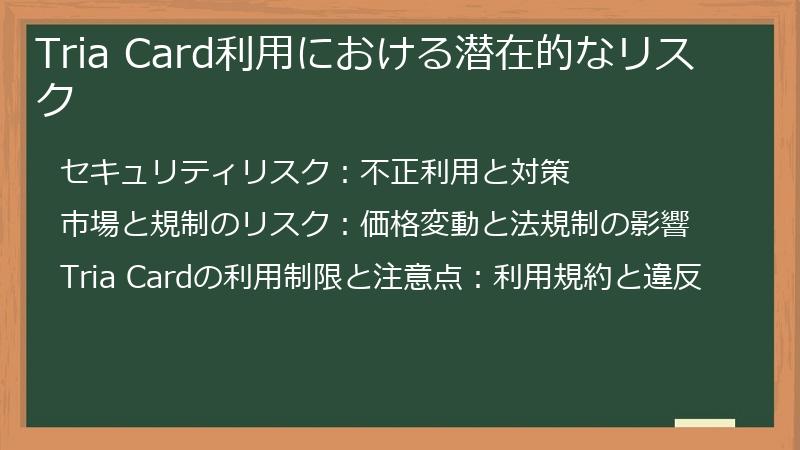 Tria Card利用における潜在的なリスク

セキュリティリスク：不正利用と対策

市場と規制のリスク：価格変動と法規制の影響

Tria Cardの利用制限と注意点：利用規約と違反